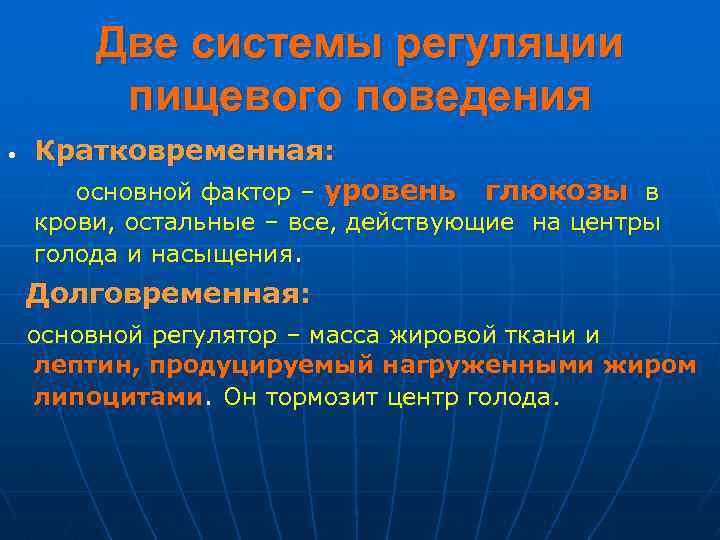 Две системы регуляции пищевого поведения

• Кратковременная:

основной фактор – уровень глюкозы в крови, остальные – все, действующие на центры голода и насыщения.

Долговременная:

основной регулятор – масса жировой ткани и лептин, продуцируемый нагруженными жиром липоцитами. Он тормозит центр голода.